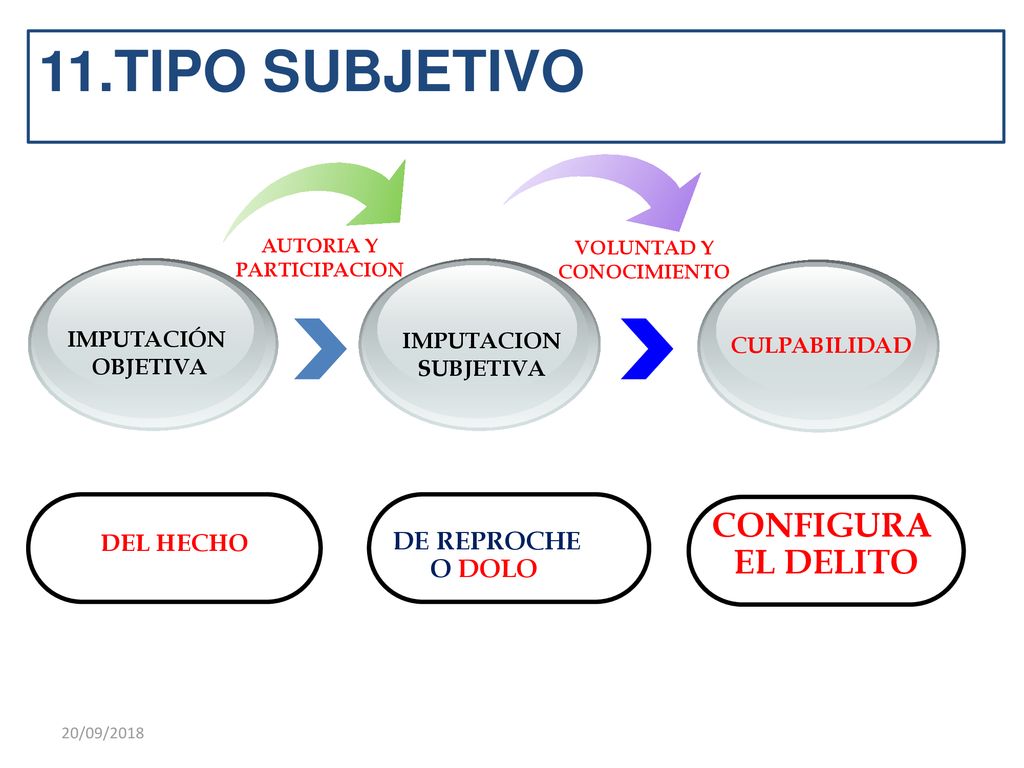 11.TIPO SUBJETIVO

AUTORIA Y PARTICIPACION

VOLUNTAD Y CONOCIMIENTO

IMPUTACIÓN OBJETIVA

IMPUTACION SUBJETIVA

CULPABILIDAD

DEL HECHO

DE REPROCHE O DOLO

CONFIGURA EL DELITO

20/09/2018